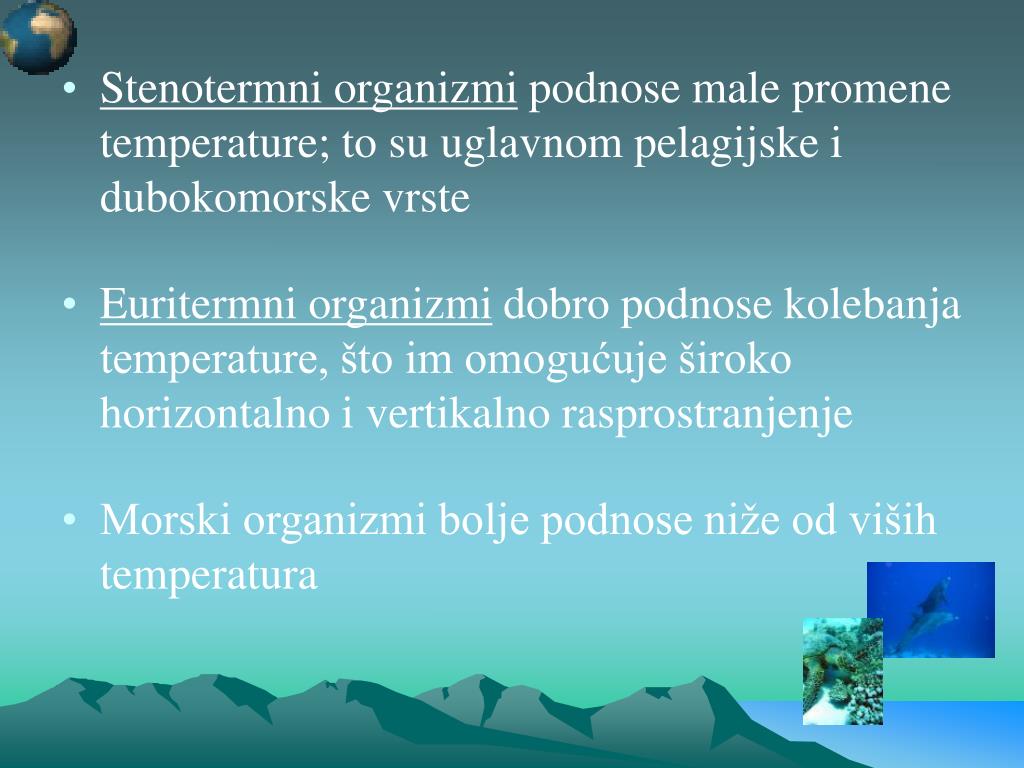 • Stenotermni organizmi podnose male promene temperature; to su uglavnom pelagijske i dubokomorske vrste

• Euritermni organizmi dobro podnose kolebanja temperature, što im omogućuje široko horizontalno i vertikalno rasprostranjenje

• Morski organizmi bolje podnose niže od viših temperatura